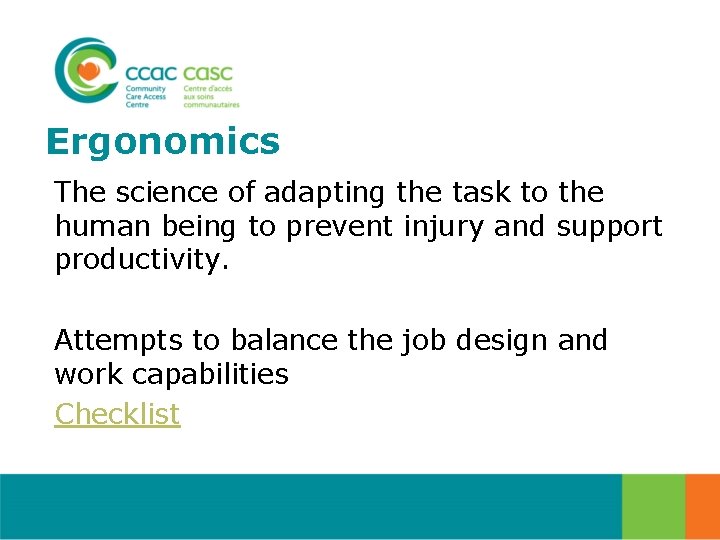 ccac casc
Community Care Access Centre
Centre d'accès aux soins communautaires

Ergonomics

The science of adapting the task to the human being to prevent injury and support productivity.

Attempts to balance the job design and work capabilities
Checklist